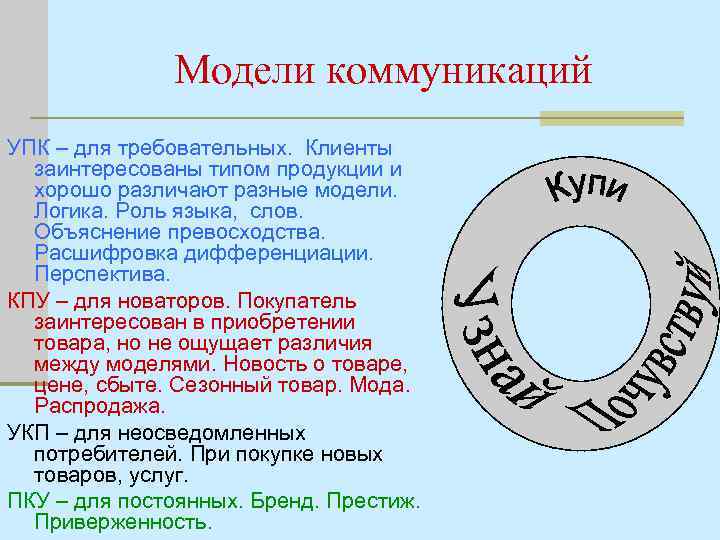 Модели коммуникаций

УПК – для требовательных. Клиенты заинтересованы типом продукции и хорошо различают разные модели. Логика. Роль языка, слов. Объяснение превосходства. Расшифровка дифференциации. Перспектива.

КПУ – для новаторов. Покупатель заинтересован в приобретении товара, но не ощущает различия между моделями. Новость о товаре, цене, сбыте. Сезонный товар. Мода. Распродажа.

УКП – для неосведомленных потребителей. При покупке новых товаров, услуг.

ПКУ – для постоянных. Бренд. Престиж. Приверженность.

Купи

Почувствуй

Узнай